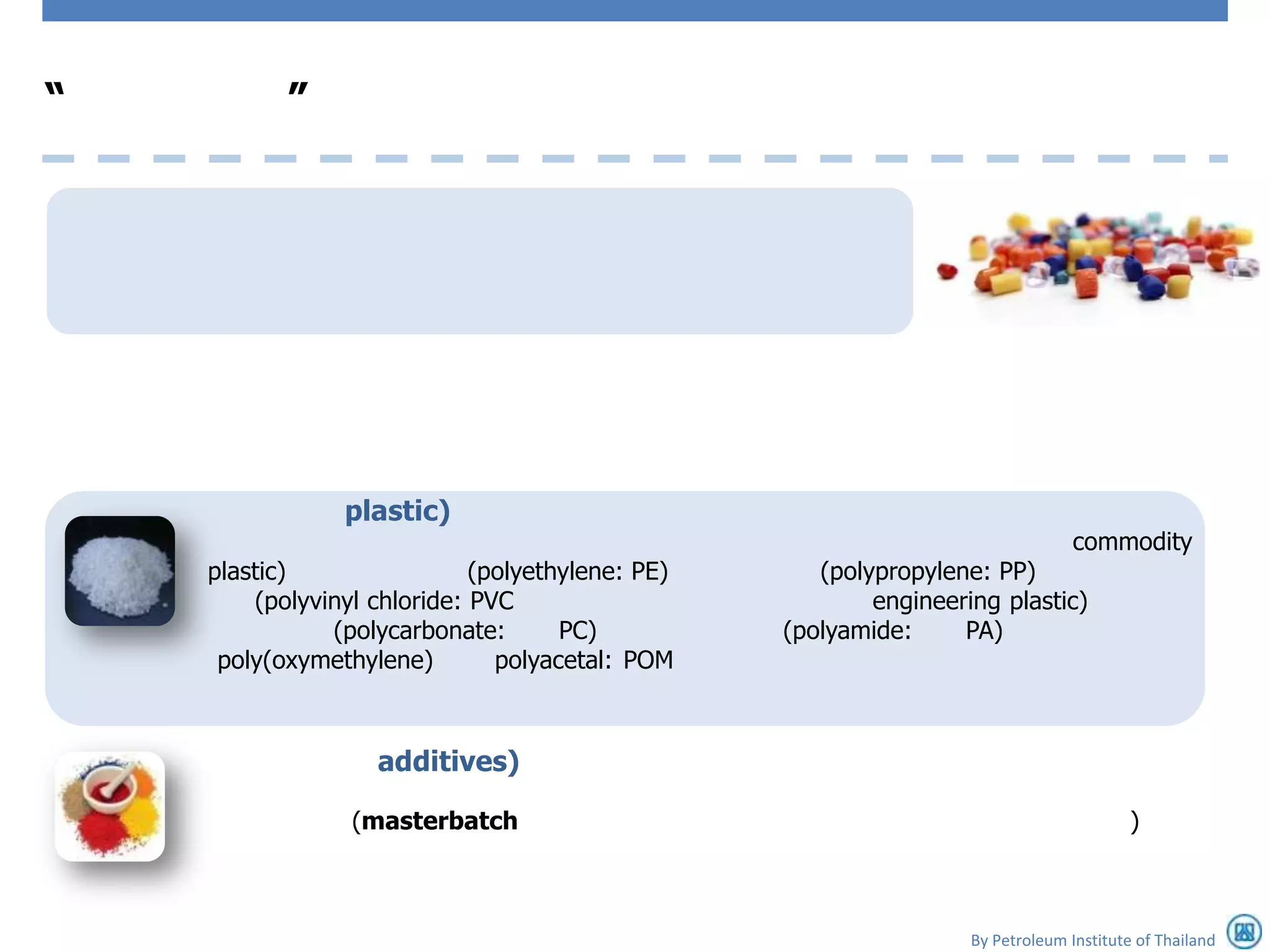 “ ”

plastic)

commodity plastic) (polyethylene: PE) (polypropylene: PP) (polyvinyl chloride: PVC engineering plastic) (polycarbonate: PC) (polyamide: PA) poly(oxymethylene) polyacetal: POM

additives)

(masterbatch )

By Petroleum Institute of Thailand